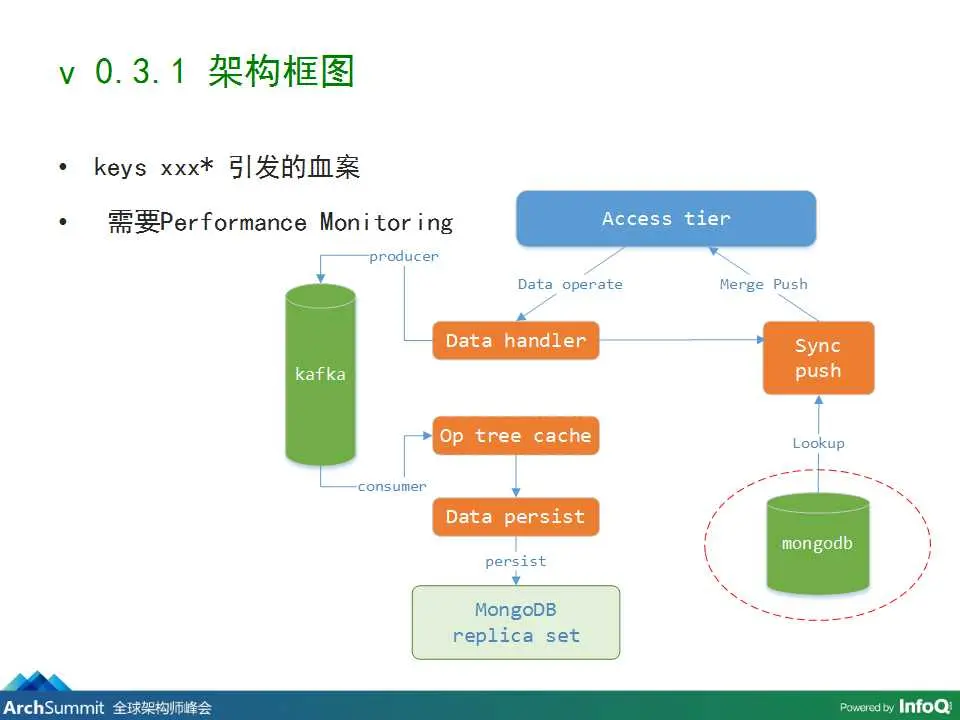 v 0.3.1 架构框图

• keys xxx* 引发的血案

• 需要Performance Monitoring

Access tier

producer

Data operate

Merge Push

kafka

Data handler

Sync push

Op tree cache

Lookup

consumer

Data persist

mongodb

persist

MongoDB replica set

ArchSummit 全球架构师峰会

Powered by InfoQ